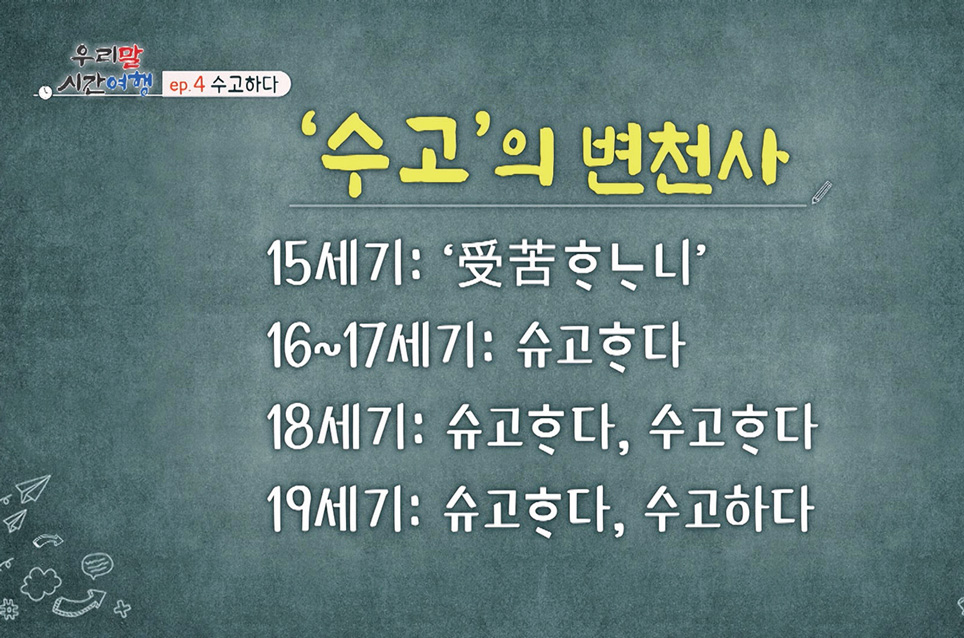 우리말
시간여행 ep.4 수고하다

'수고'의 변천사

15세기: '受苦ᄒᆞᄂᆞ니'

16~17세기: 슈고ᄒᆞ다

18세기: 슈고ᄒᆞ다, 수고ᄒᆞ다

19세기: 슈고ᄒᆞ다, 수고하다